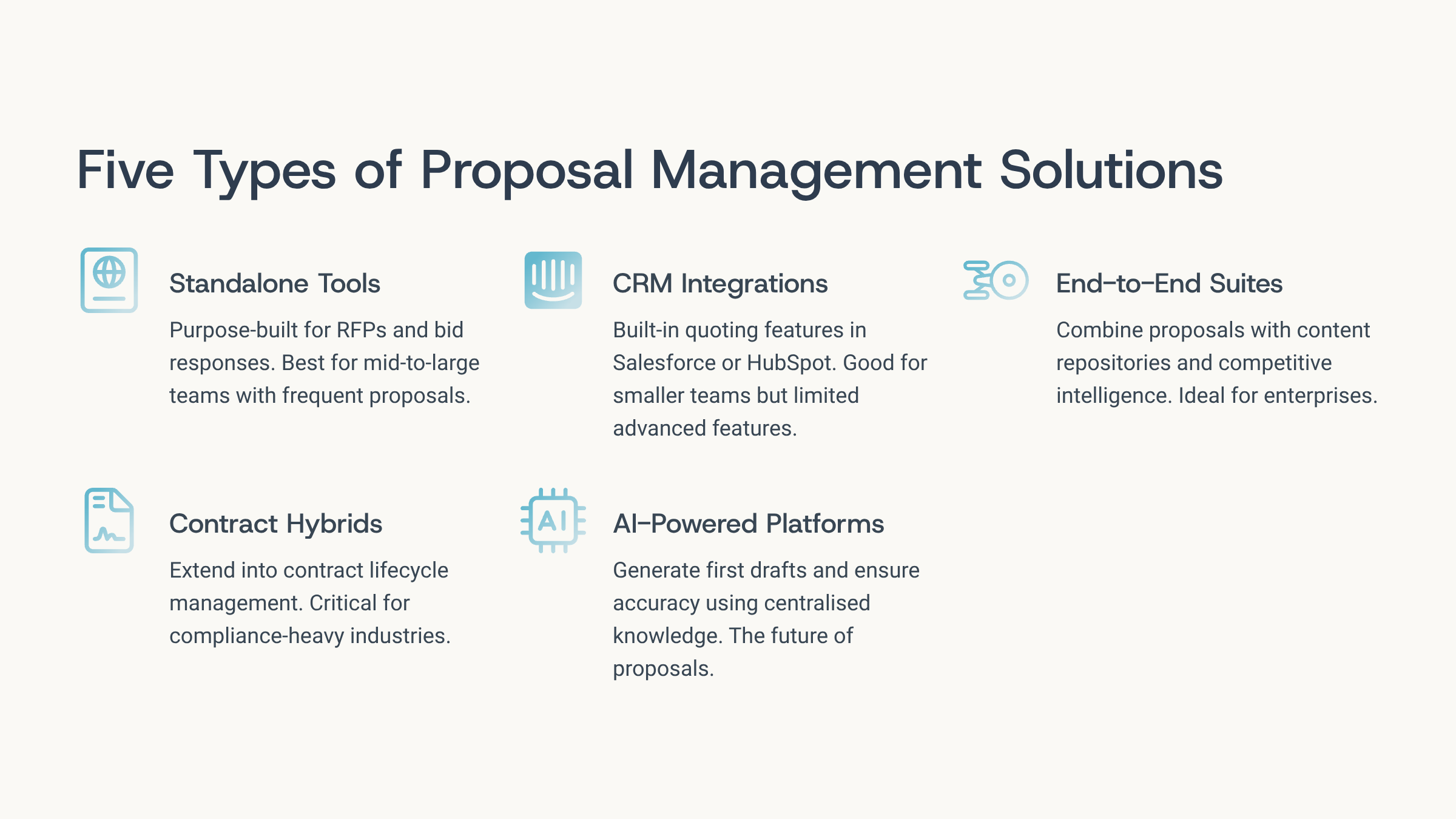 Five Types of Proposal Management Solutions

Standalone Tools

Purpose-built for RFPs and bid responses. Best for mid-to-large teams with frequent proposals.

CRM Integrations

Built-in quoting features in Salesforce or HubSpot. Good for smaller teams but limited advanced features.

End-to-End Suites

Combine proposals with content repositories and competitive intelligence. Ideal for enterprises.

Contract Hybrids

Extend into contract lifecycle management. Critical for compliance-heavy industries.

AI

AI-Powered Platforms

Generate first drafts and ensure accuracy using centralised knowledge. The future of proposals.